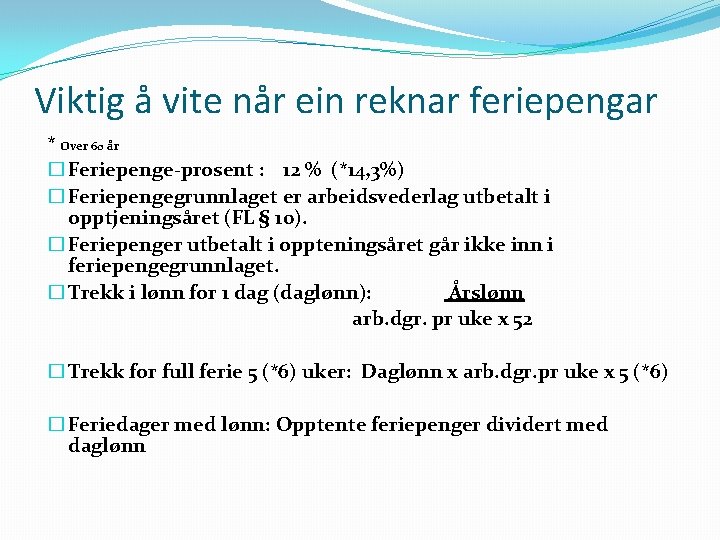 Viktig å vite når ein reknar feriepengar

* Over 60 år

☐ Feriepenge-prosent : 12 % (*14,3%)

☐ Feriepengegrunnlaget er arbeidsvederlag utbetalt i opptjeningsåret (FL § 10).

☐ Feriepenger utbetalt i oppteningsåret går ikke inn i feriepengegrunnlaget.

☐ Trekk i lønn for 1 dag (daglønn): Årslønn
arb.dgr. pr uke x 52

☐ Trekk for full ferie 5 (*6) uker: Daglønn x arb.dgr.pr uke x 5 (*6)

☐ Feriedager med lønn: Opptente feriepenger dividert med daglønn